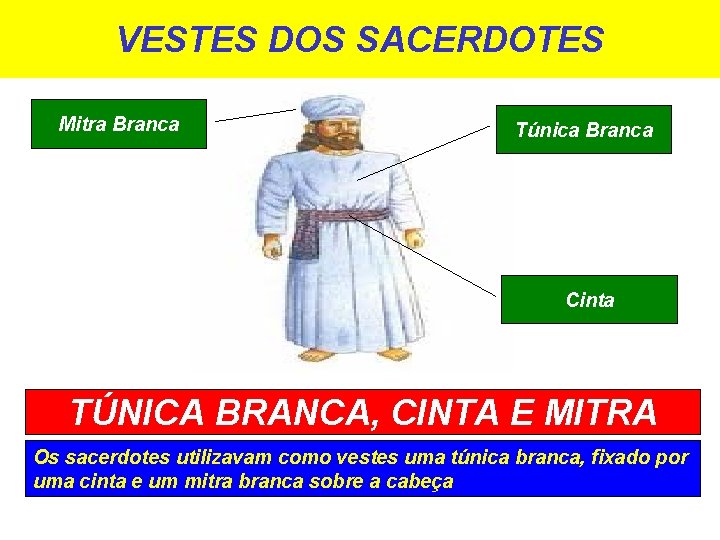 VESTES DOS SACERDOTES

Mitra Branca

Túnica Branca

Cinta

TÚNICA BRANCA, CINTA E MITRA

Os sacerdotes utilizavam como vestes uma túnica branca, fixado por uma cinta e um mitra branca sobre a cabeça